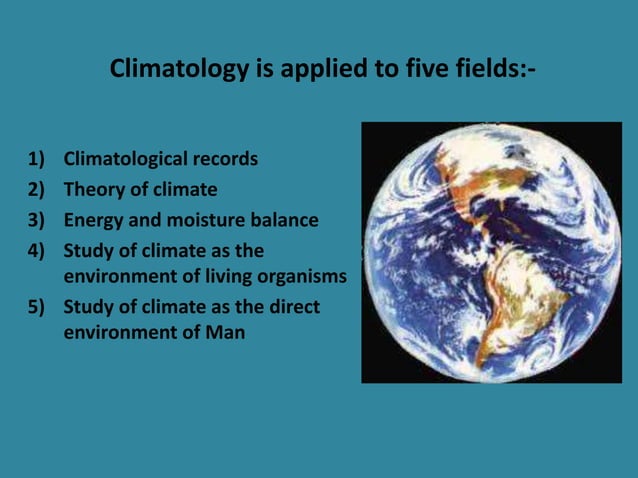 Climatology is applied to five fields:-

1) Climatological records
2) Theory of climate
3) Energy and moisture balance
4) Study of climate as the environment of living organisms
5) Study of climate as the direct environment of Man